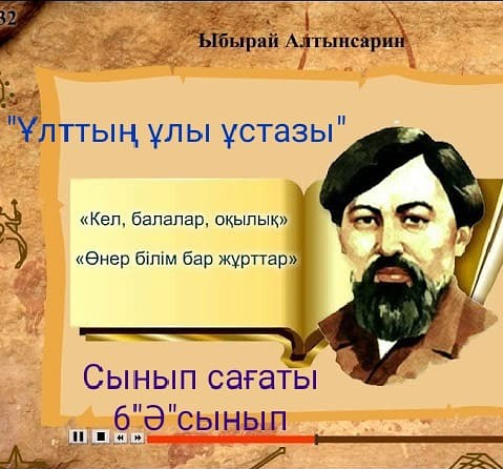 32

Ыбырай Алтынсарин

"Ұлттың ұлы ұстазы"

«Кел, балалар, оқылық»

«Өнер білім бар жұрттар»

Сынып сағаты
6"Ә"сынып